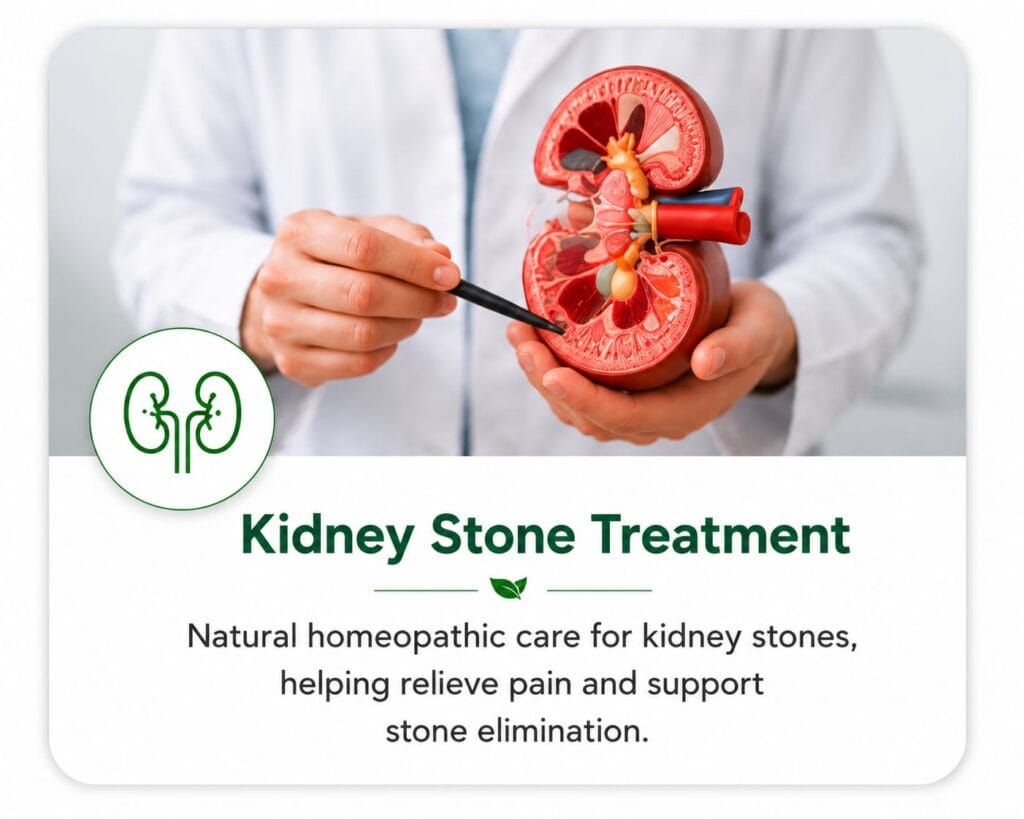 Kidney Stone Treatment

Natural homeopathic care for kidney stones, helping relieve pain and support stone elimination.